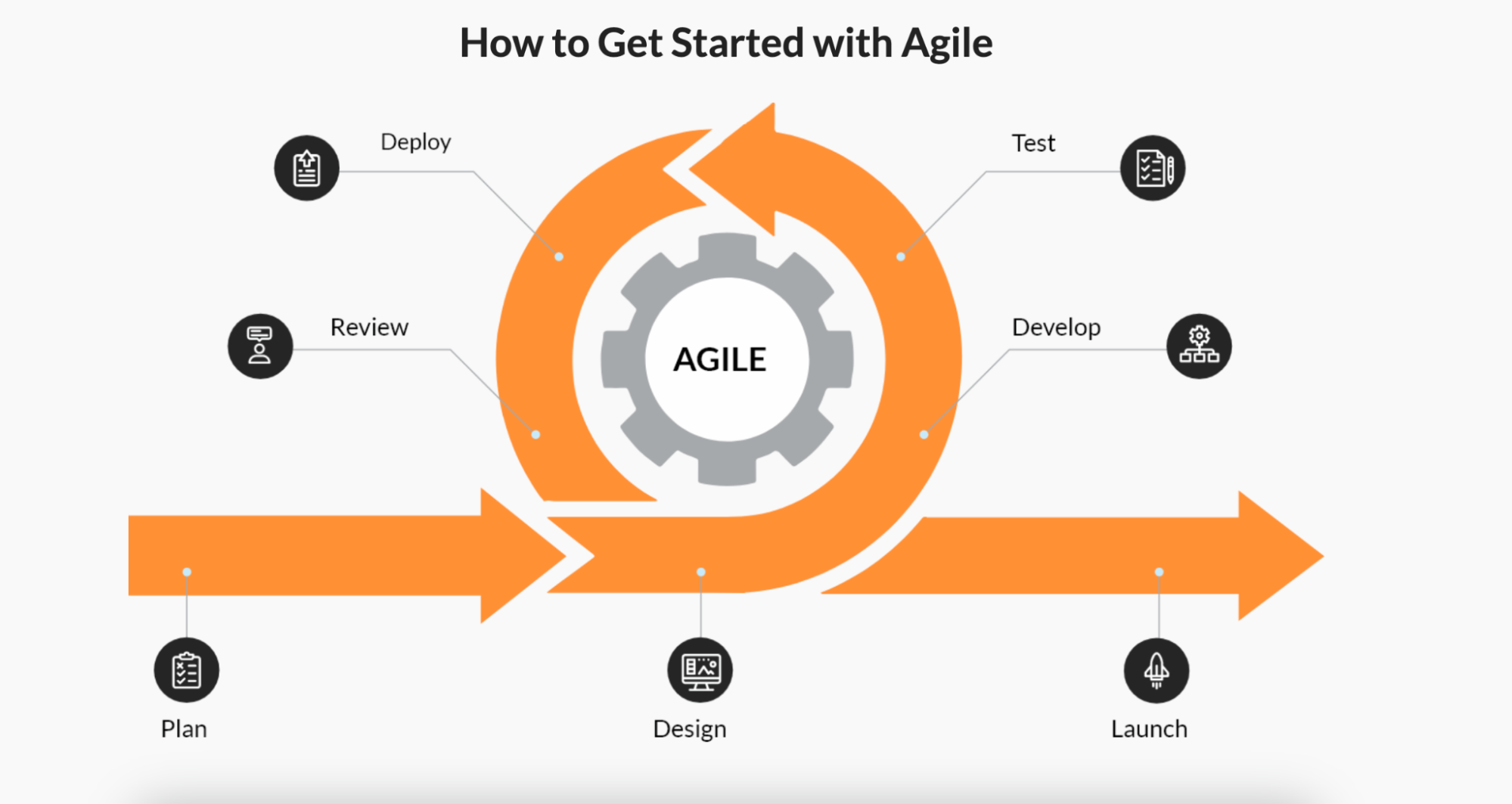 How to Get Started with Agile

Deploy

Test

Review

AGILE

Develop

Plan

Design

Launch